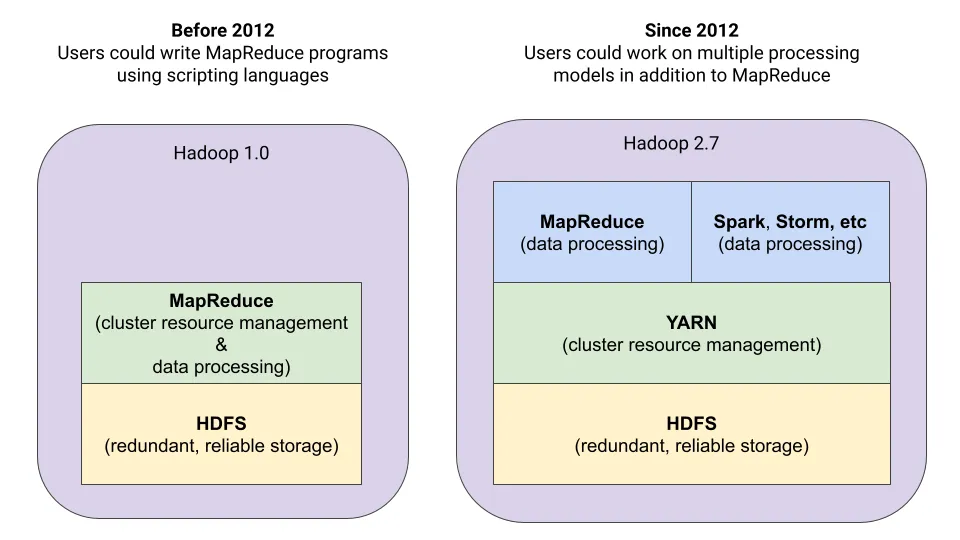 Before 2012
Users could write MapReduce programs using scripting languages

Hadoop 1.0

MapReduce
(cluster resource management & data processing)

HDFS
(redundant, reliable storage)

Since 2012
Users could work on multiple processing models in addition to MapReduce

Hadoop 2.7

MapReduce
(data processing)

Spark, Storm, etc
(data processing)

YARN
(cluster resource management)

HDFS
(redundant, reliable storage)